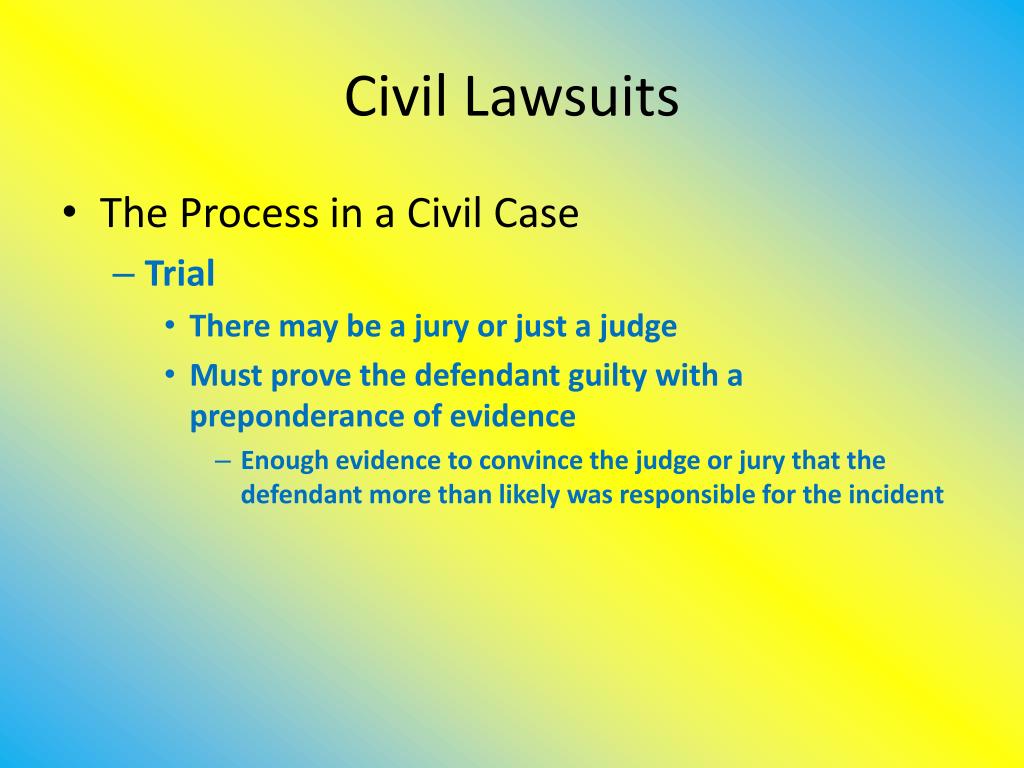 Civil Lawsuits

• The Process in a Civil Case
– Trial
• There may be a jury or just a judge
• Must prove the defendant guilty with a preponderance of evidence
– Enough evidence to convince the judge or jury that the defendant more than likely was responsible for the incident